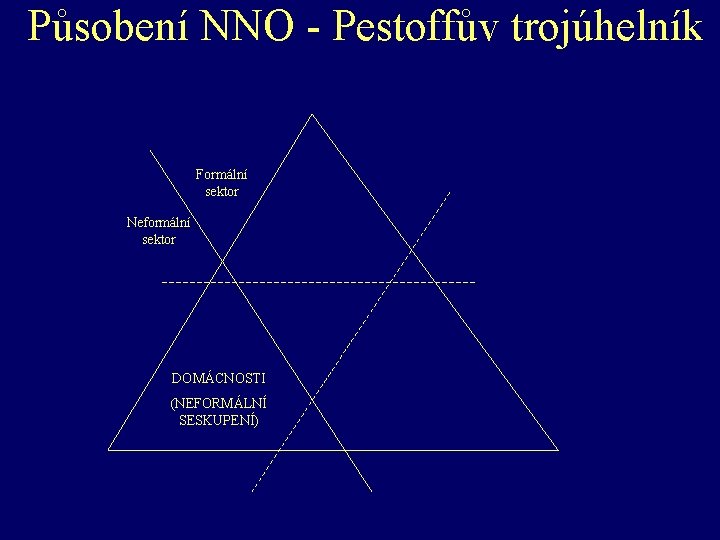 Působení NNO - Pestoffův trojúhelník

Formální sektor

Neformální sektor

DOMÁCNOSTI

(NEFORMÁLNÍ SESKUPENÍ)